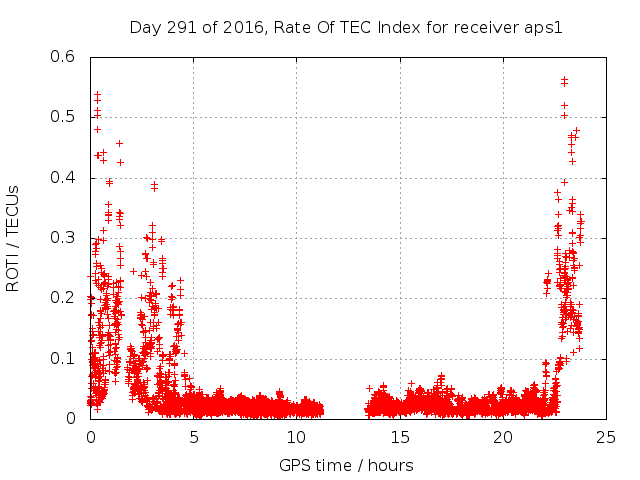 Day 291 of 2016, Rate Of TEC Index for receiver aps1

ROTI / TECUs

0.6
0.5
0.4
0.3
0.2
0.1
0

0
5
10
15
20
25

GPS time / hours